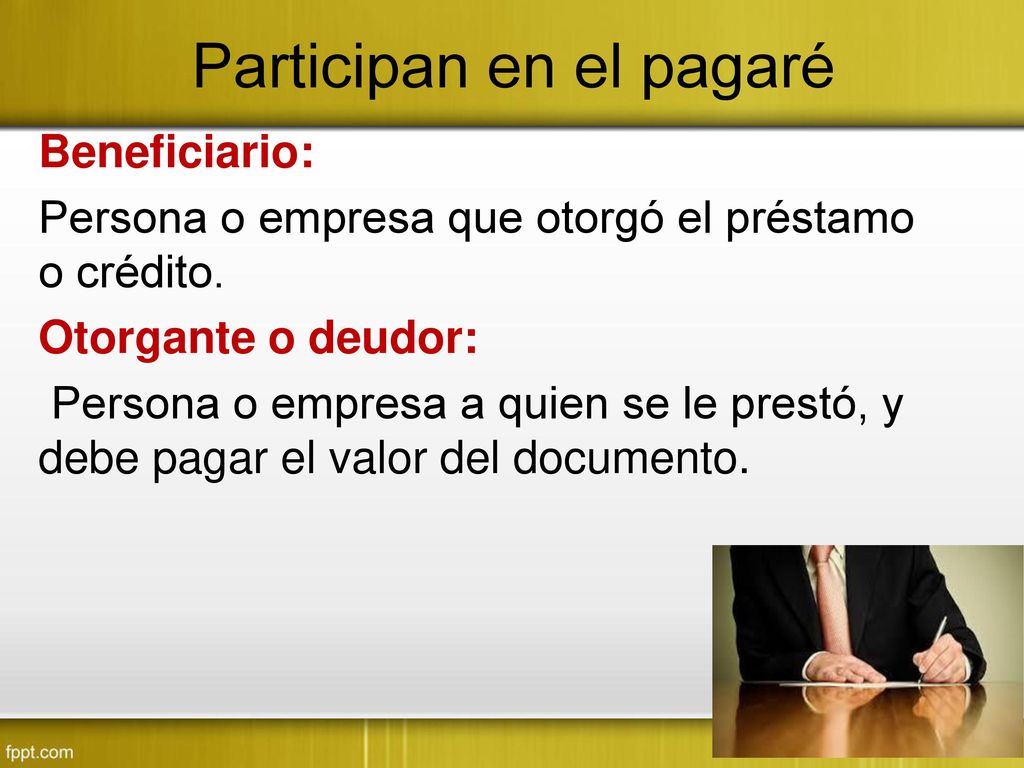 Participan en el pagaré

Beneficiario:

Persona o empresa que otorgó el préstamo o crédito.

Otorgante o deudor:

Persona o empresa a quien se le prestó, y debe pagar el valor del documento.

fppt.com